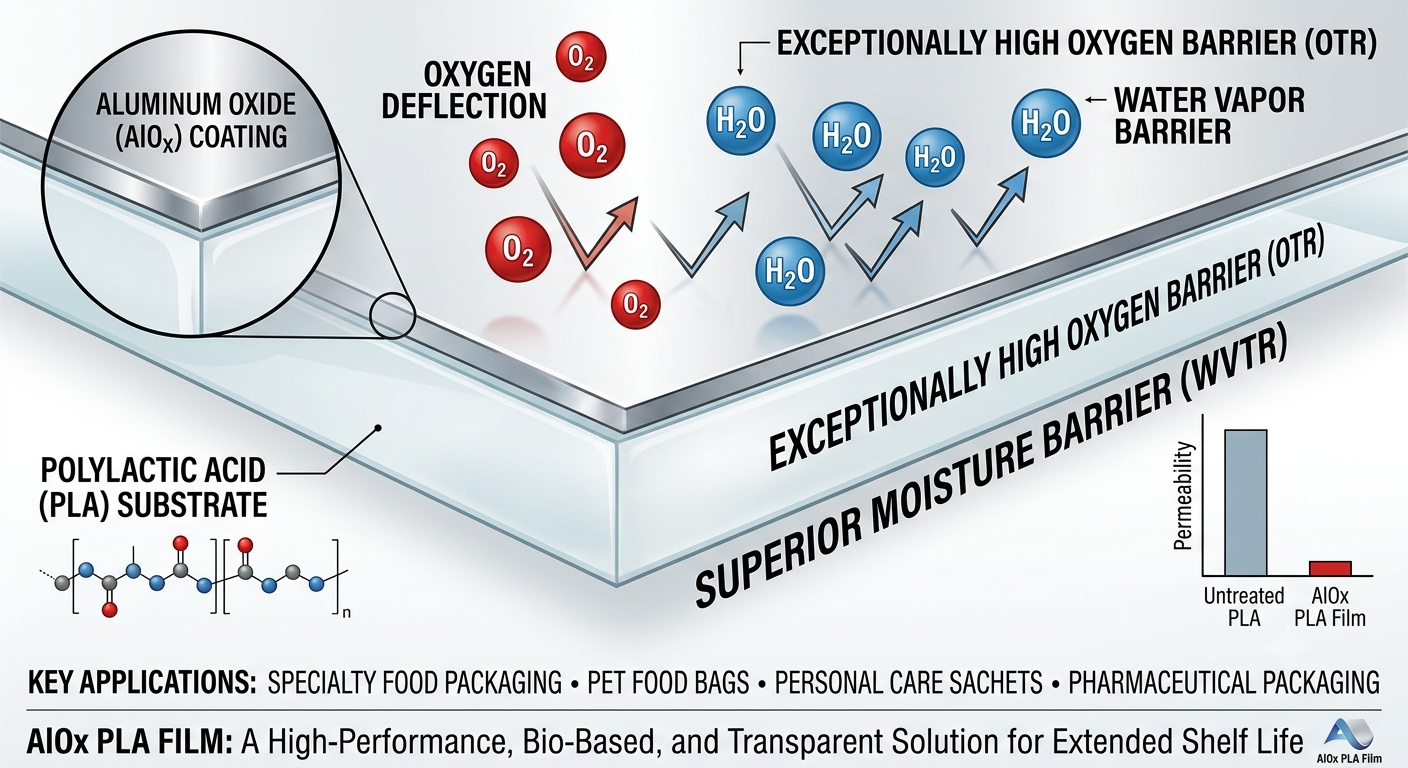 ALUMINUM OXIDE ($AlO_X$) COATING

OXYGEN DEFLECTION

$O_2$

$O_2$

$O_2$

$O_2$

$O_2$

EXCEPTIONALLY HIGH OXYGEN BARRIER (OTR)

$H_2O$

$H_2O$

$H_2O$

$H_2O$

$H_2O$

WATER VAPOR BARRIER

EXCEPTIONALLY HIGH OXYGEN BARRIER (OTR)

SUPERIOR MOISTURE BARRIER (WVTR)

POLYLACTIC ACID (PLA) SUBSTRATE

n

Permeability

Untreated PLA

AlOx PLA Film

KEY APPLICATIONS: SPECIALTY FOOD PACKAGING • PET FOOD BAGS • PERSONAL CARE SACHETS • PHARMACEUTICAL PACKAGING

AlOx PLA FILM: A High-Performance, Bio-Based, and Transparent Solution for Extended Shelf Life

AlOx PLA Film